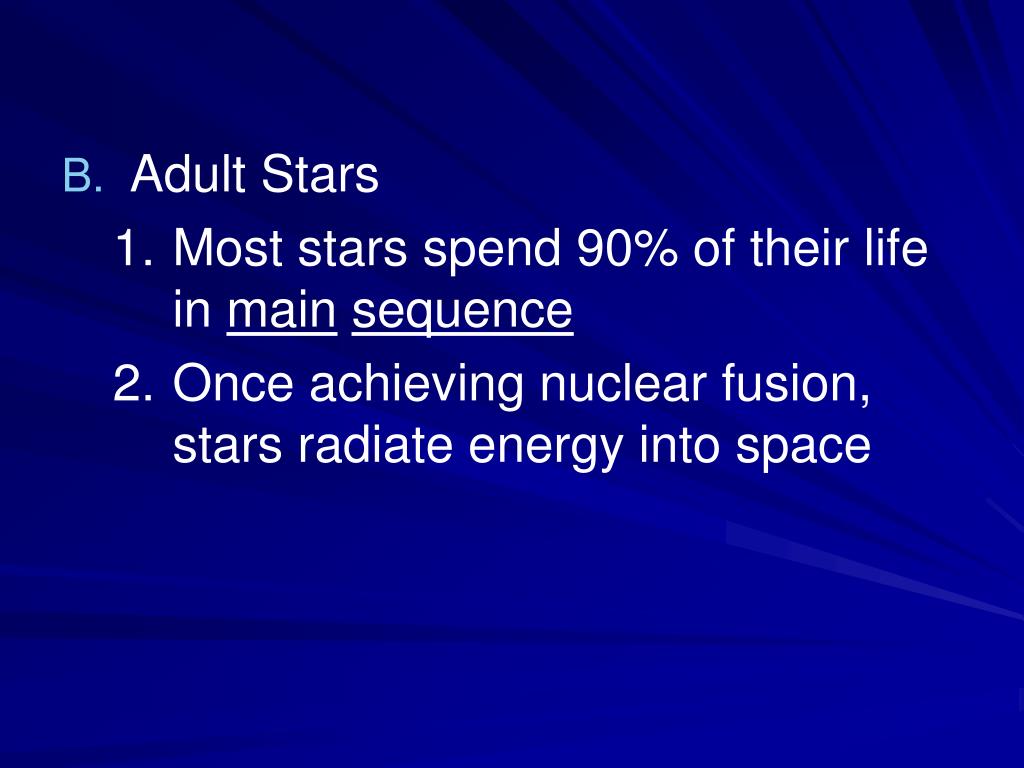 B. Adult Stars

1. Most stars spend 90% of their life in main sequence

2. Once achieving nuclear fusion, stars radiate energy into space